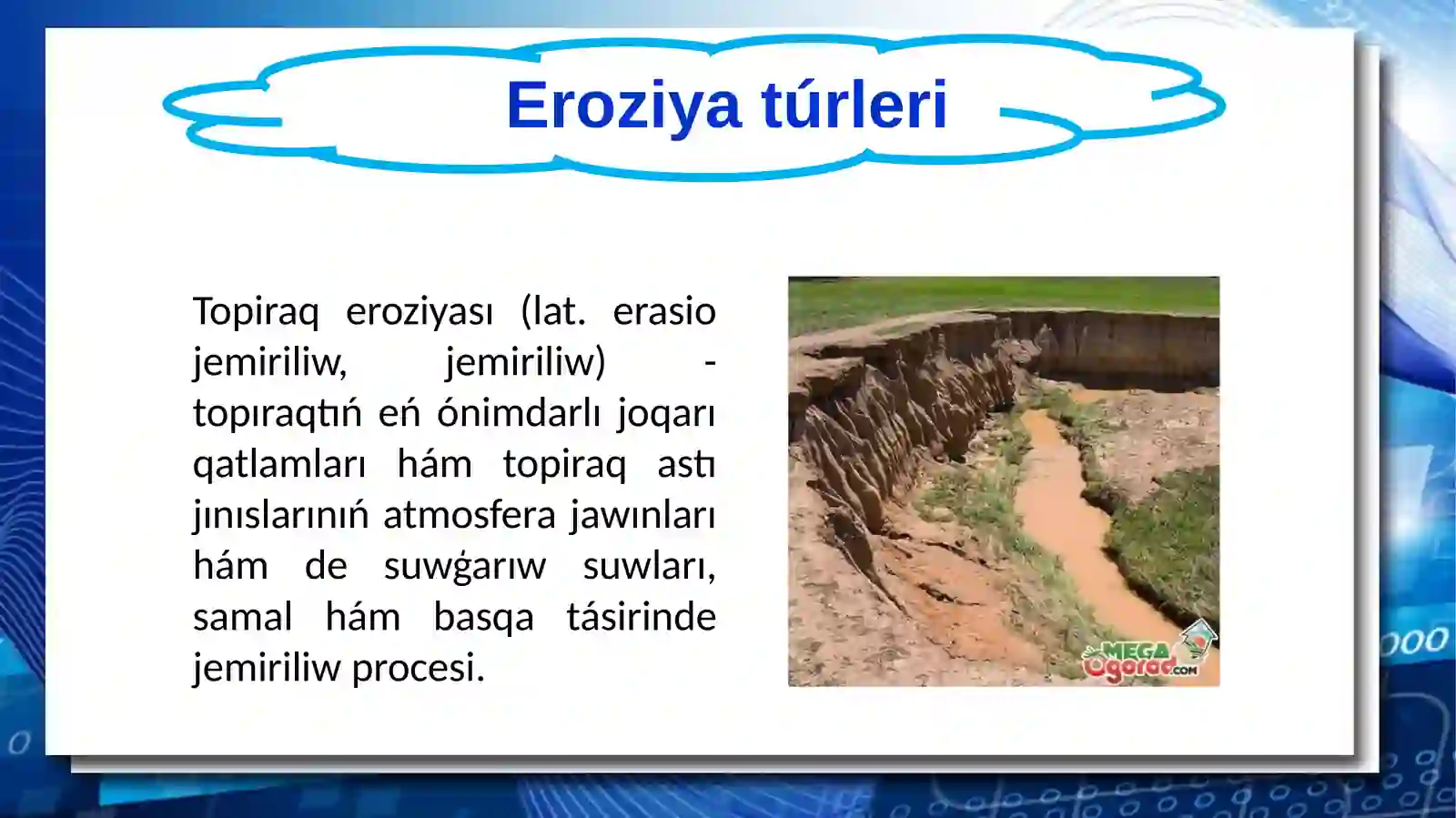 Eroziya túrleri

Topiraq eroziyası (lat. erasio jemiriliw, jemiriliw) - topıraqtıń eń ónimdarlı joqarı qatlamları hám topiraq astı jınıslarınıń atmosfera jawınları hám de suwǵarıw suwları, samal hám basqa tásirinde jemiriliw procesi.

MEGA Ogorod.com